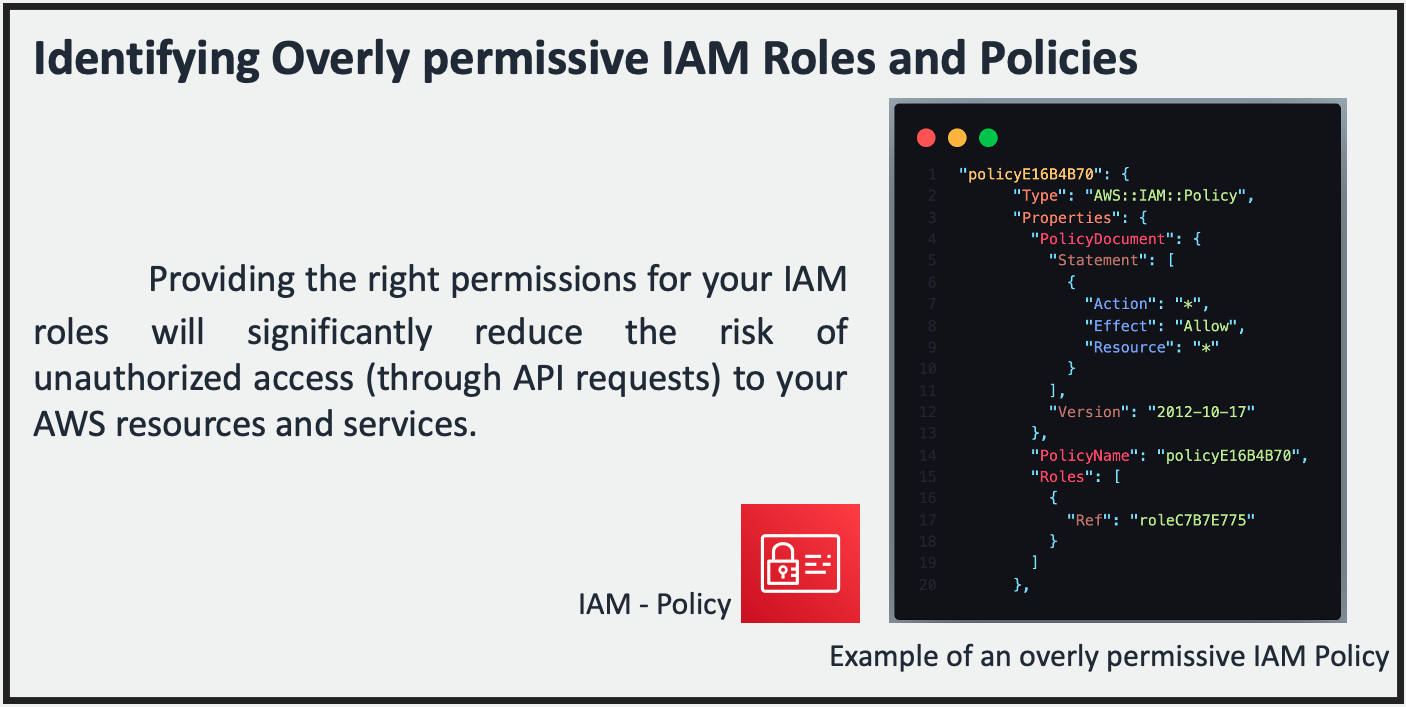 Identifying Overly permissive IAM Roles and Policies

Providing the right permissions for your IAM roles will significantly reduce the risk of unauthorized access (through API requests) to your AWS resources and services.

IAM - Policy

1 "policyE16B4B70": {
2 "Type": "AWS::IAM::Policy",
3 "Properties": {
4 "PolicyDocument": {
5 "Statement": [
6 {
7 "Action": "*",
8 "Effect": "Allow",
9 "Resource": "*"
10 }
11 ],
12 "Version": "2012-10-17"
13 },
14 "PolicyName": "policyE16B4B70",
15 "Roles": [
16 {
17 "Ref": "roleC7B7E775"
18 }
19 ]
20 },

Example of an overly permissive IAM Policy